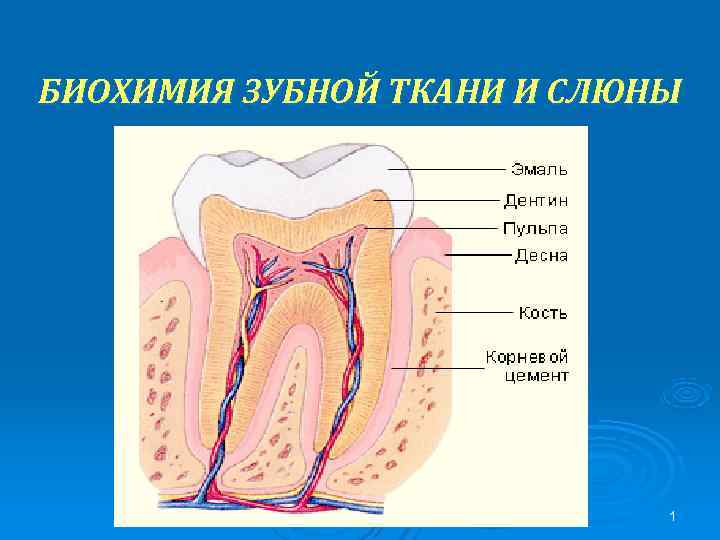 БИОХИМИЯ ЗУБНОЙ ТКАНИ И СЛЮНЫ

Эмаль
Дентин
Пульпа
Десна
Кость
Корневой цемент

1